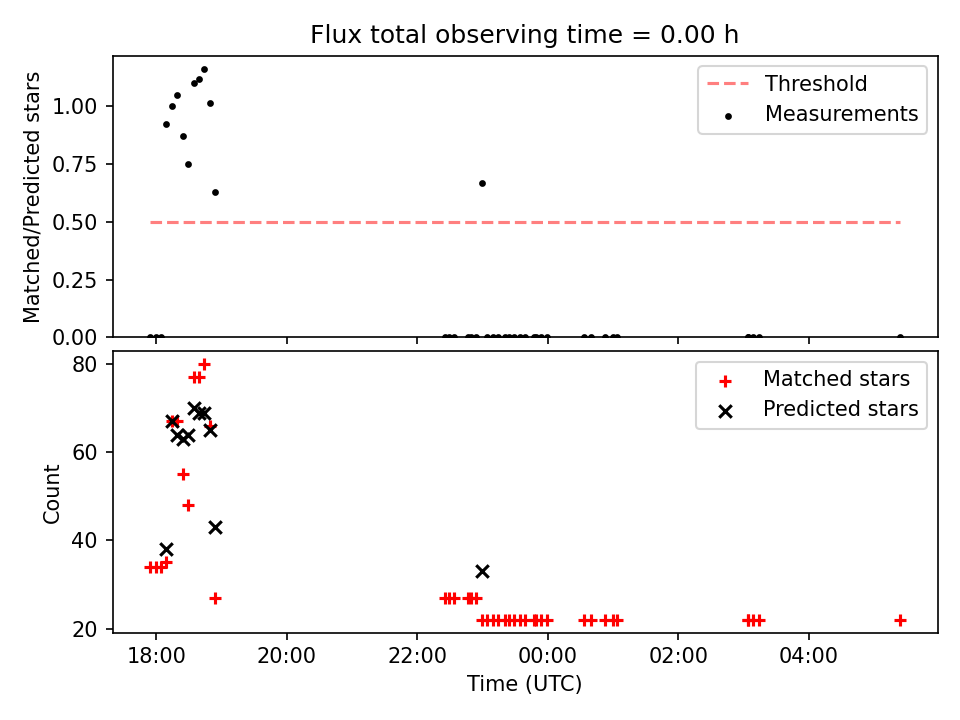 Flux total observing time = 0.00 h

Matched/Predicted stars

1.00
0.75
0.50
0.25
0.00

Threshold
Measurements

Count

80
60
40
20

Matched stars
Predicted stars

18:00
20:00
22:00
00:00
02:00
04:00

Time (UTC)